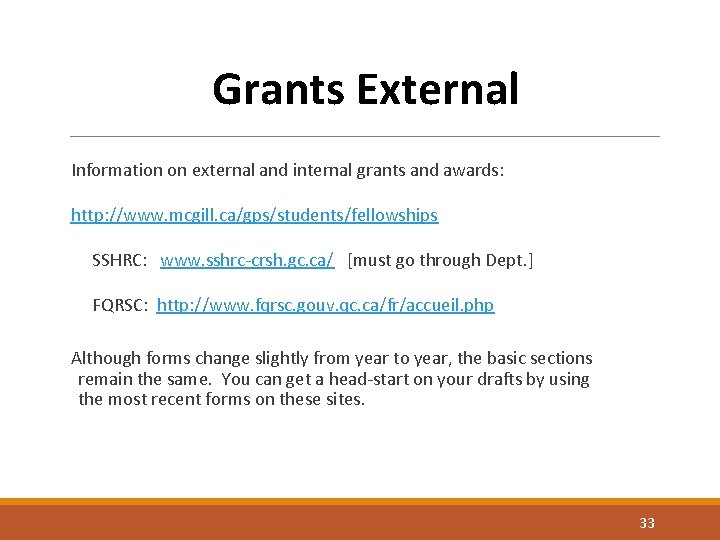 Grants External

Information on external and internal grants and awards:

http://www.mcgill.ca/gps/students/fellowships

SSHRC: www.sshrc-crsh.gc.ca/ [must go through Dept.]

FQRSC: http://www.fqrsc.gouv.qc.ca/fr/accueil.php

Although forms change slightly from year to year, the basic sections remain the same. You can get a head-start on your drafts by using the most recent forms on these sites.

33